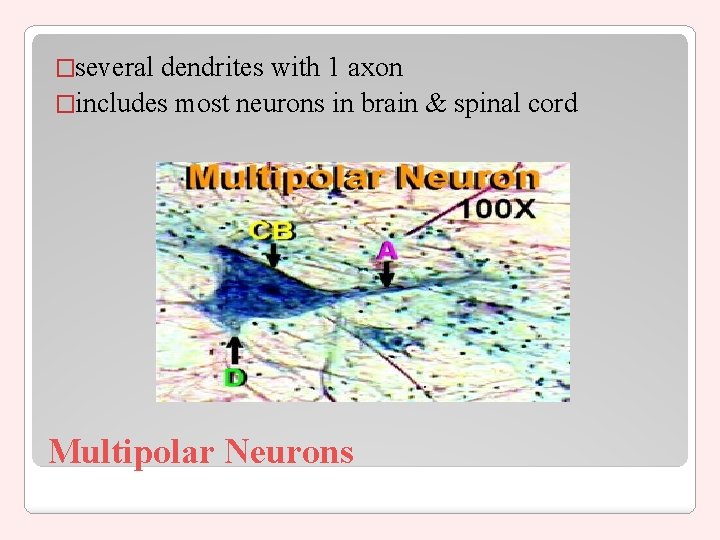 □several dendrites with 1 axon
□includes most neurons in brain & spinal cord

Multipolar Neuron
100X
CB
A
D

Multipolar Neurons